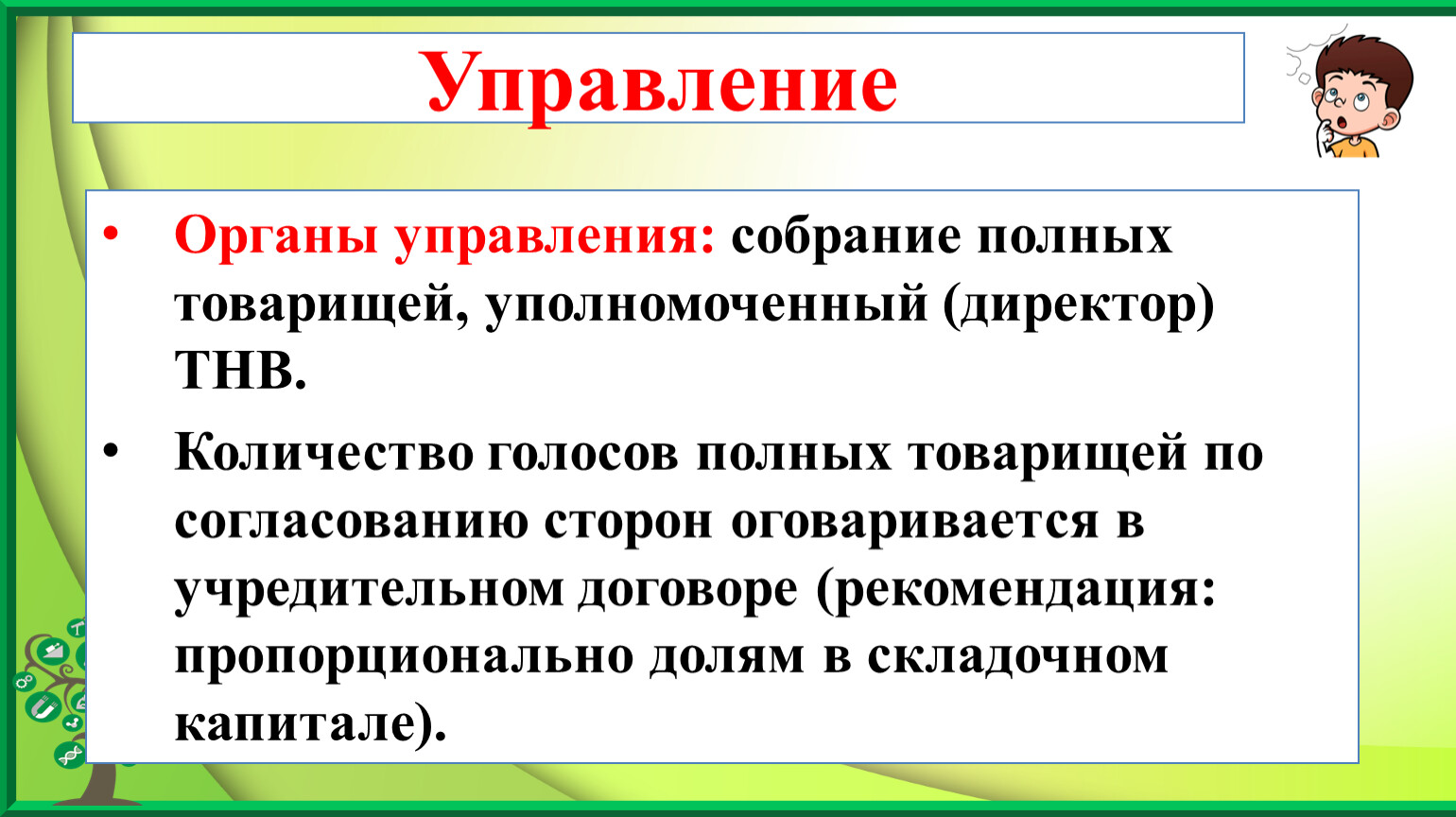 Управление

• Органы управления: собрание полных товарищей, уполномоченный (директор) ТНВ.

• Количество голосов полных товарищей по согласованию сторон оговаривается в учредительном договоре (рекомендация: пропорционально долям в складочном капитале).